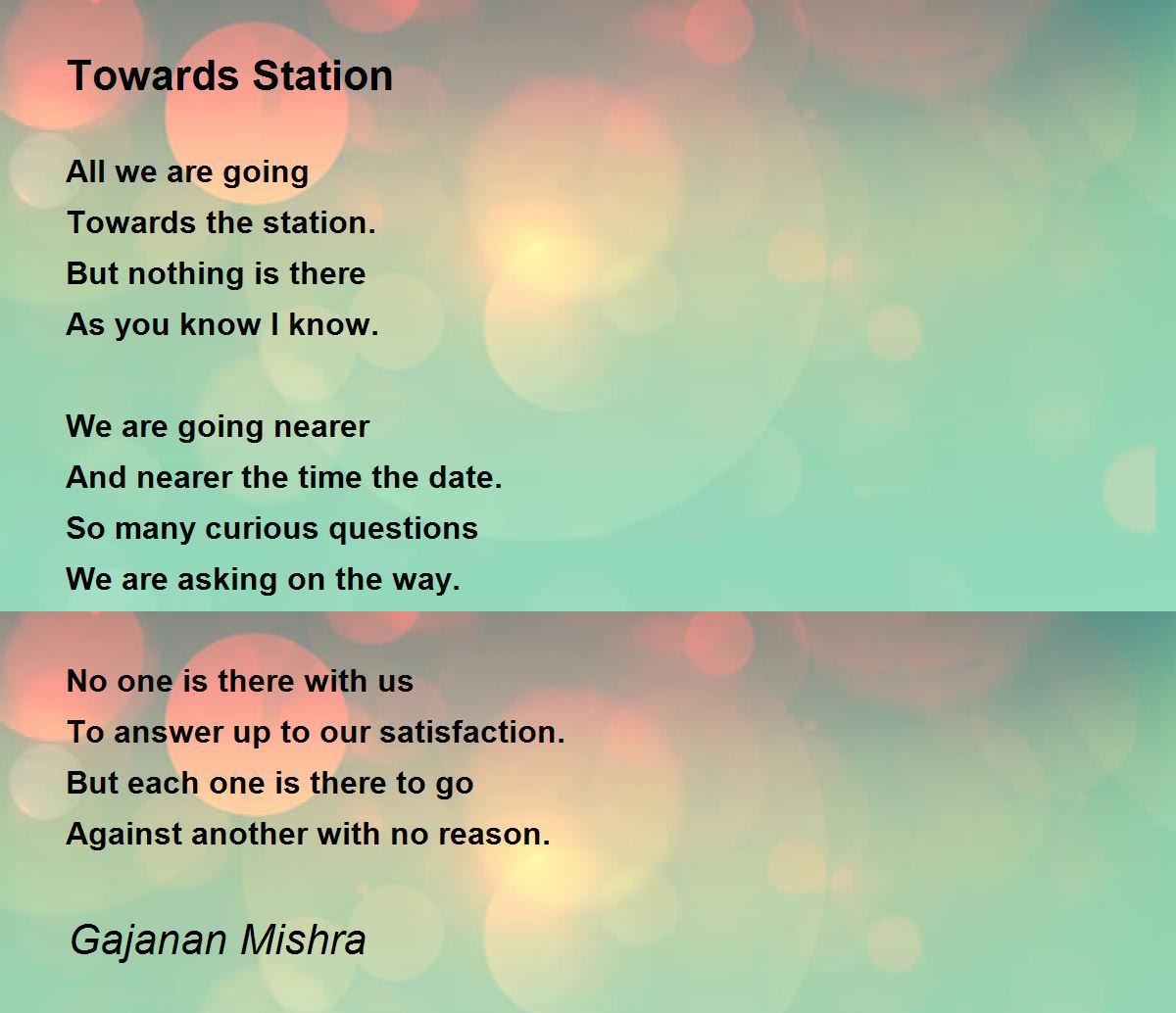 Towards Station

All we are going
Towards the station.
But nothing is there
As you know I know.

We are going nearer
And nearer the time the date.
So many curious questions
We are asking on the way.

No one is there with us
To answer up to our satisfaction.
But each one is there to go
Against another with no reason.

Gajanan Mishra